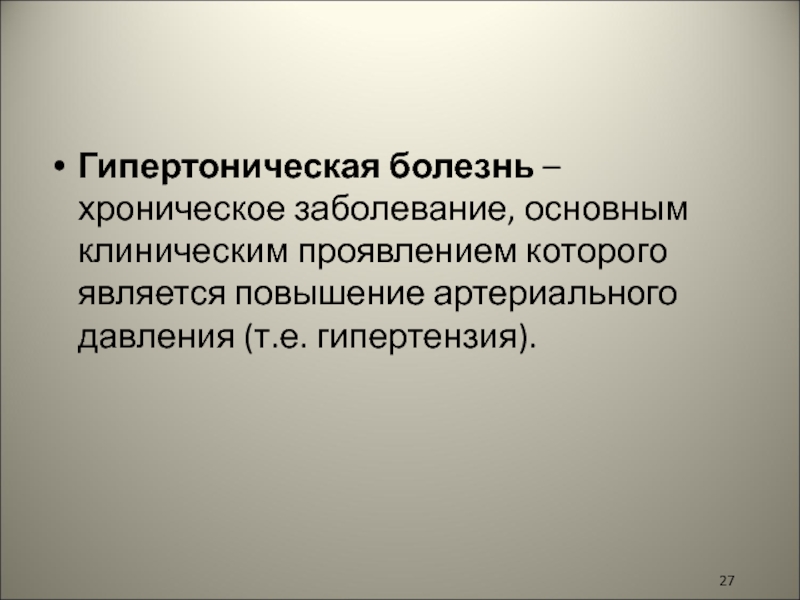 • Гипертоническая болезнь – хроническое заболевание, основным клиническим проявлением которого является повышение артериального давления (т.е. гипертензия).

27